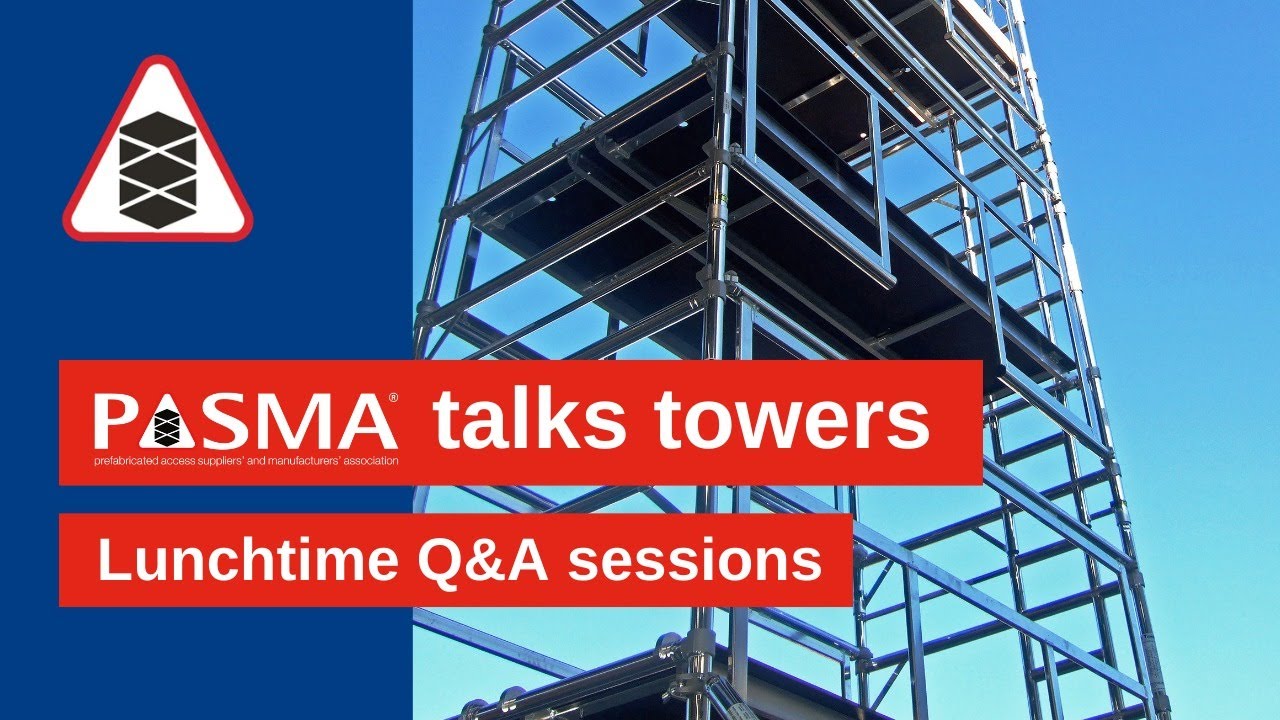 PASMA® talks towers
prefabricated access suppliers' and manufacturers' association

Lunchtime Q&A sessions